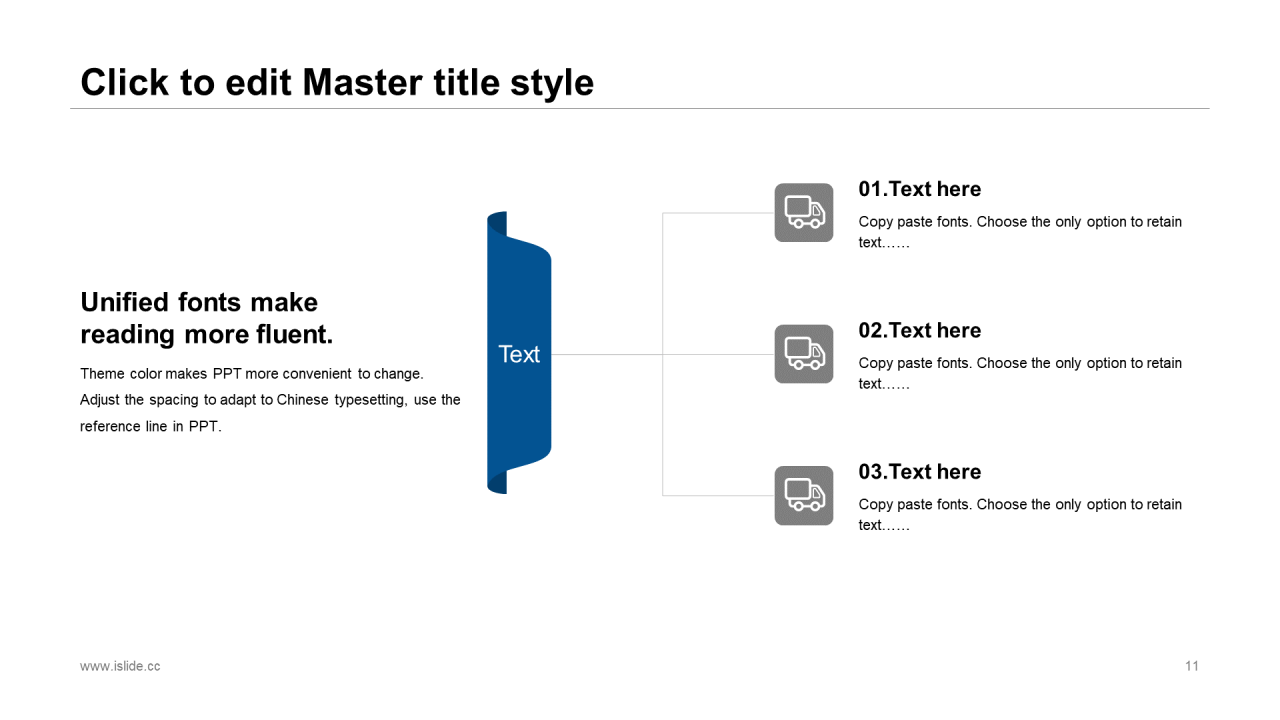 Click to edit Master title style

Unified fonts make reading more fluent.

Theme color makes PPT more convenient to change. Adjust the spacing to adapt to Chinese typesetting, use the reference line in PPT.

Text

01.Text here

Copy paste fonts. Choose the only option to retain text……

02.Text here

Copy paste fonts. Choose the only option to retain text……

03.Text here

Copy paste fonts. Choose the only option to retain text……

www.islide.cc

11